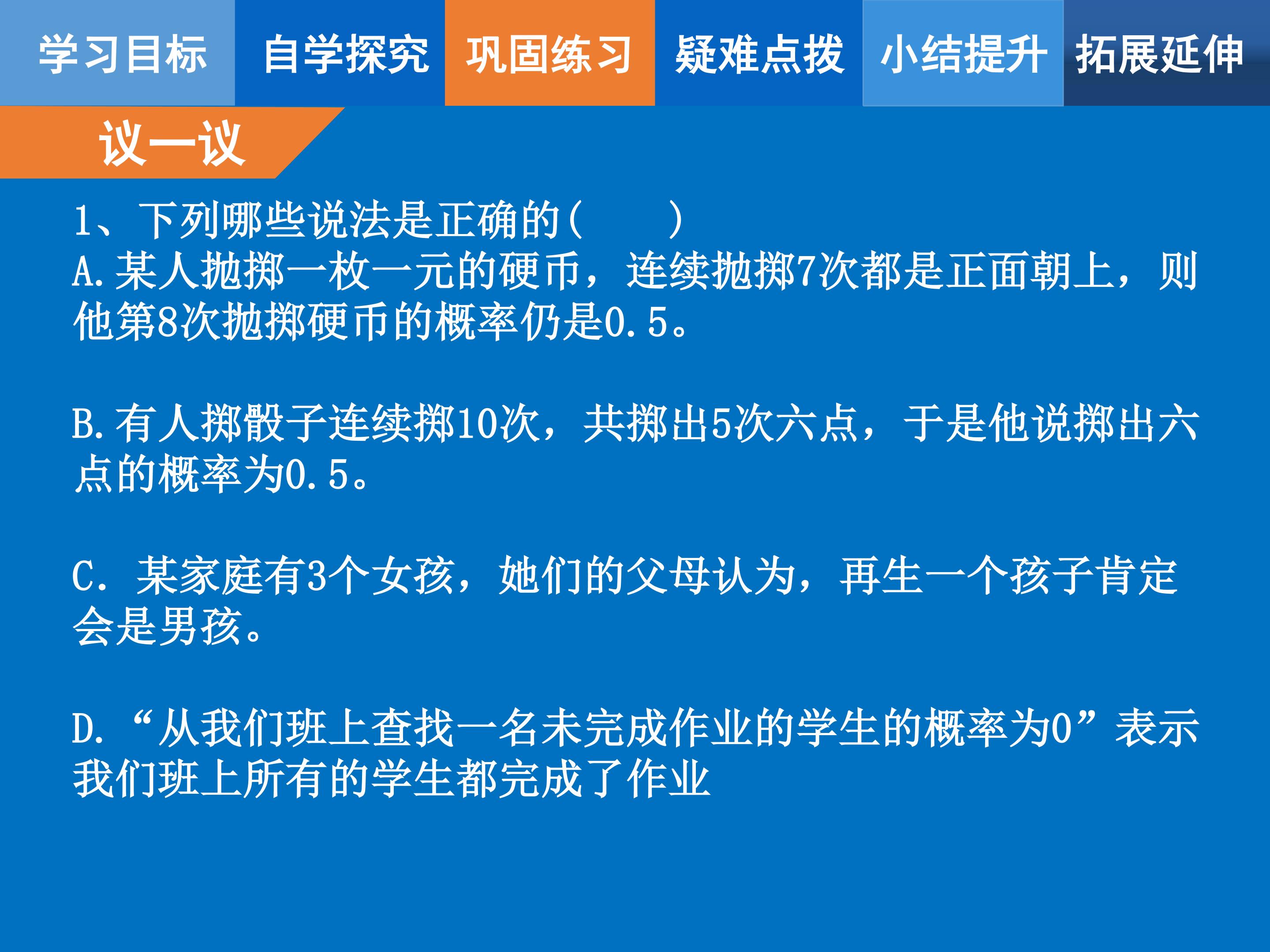 学习目标 自学探究 巩固练习 疑难点拨 小结提升 拓展延伸

议一议

1、下列哪些说法是正确的（ ）
A.某人抛掷一枚一元的硬币，连续抛掷7次都是正面朝上，则他第8次抛掷硬币的概率仍是0.5。

B.有人掷骰子连续掷10次，共掷出5次六点，于是他说掷出六点的概率为0.5。

C.某家庭有3个女孩，她们的父母认为，再生一个孩子肯定会是男孩。

D.“从我们班上查找一名未完成作业的学生的概率为0”表示我们班上所有的学生都完成了作业